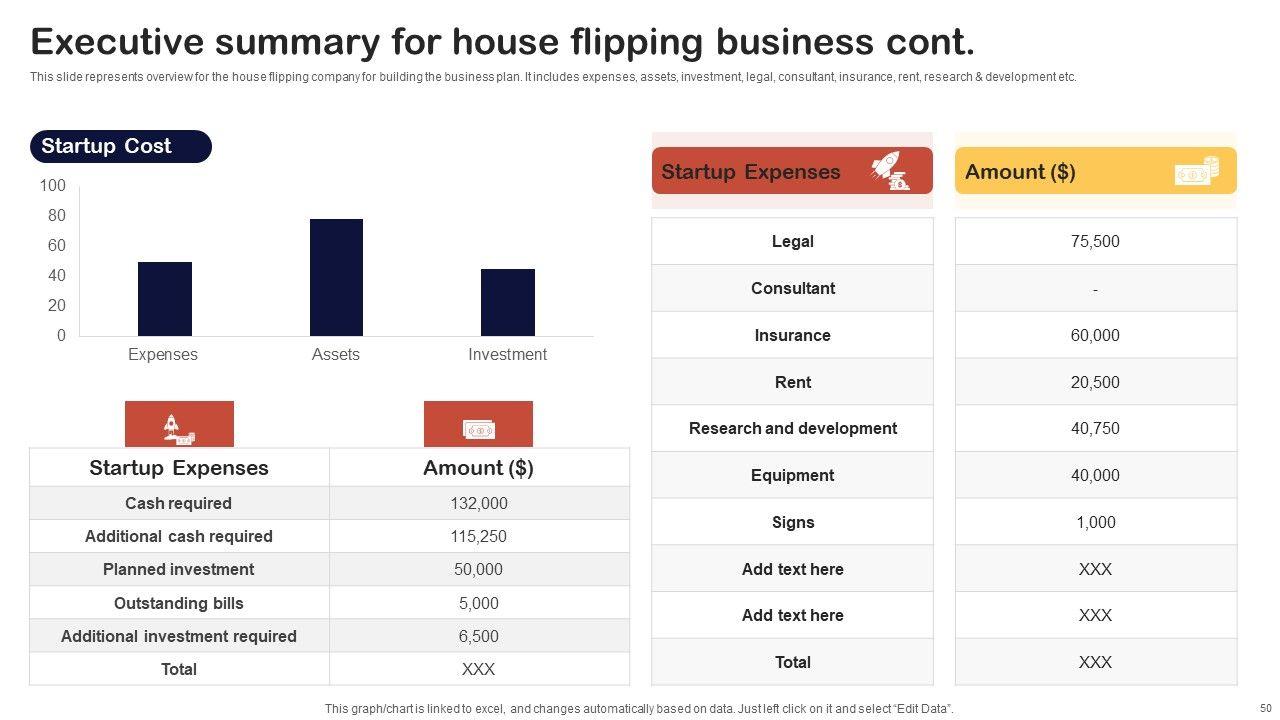 Executive summary for house flipping business cont.

This slide represents overview for the house flipping company for building the business plan. It includes expenses, assets, investment, legal, consultant, insurance, rent, research & development etc.

Startup Cost

100
80
60
40
20
0

Expenses
Assets
Investment

| Startup Expenses | Amount ($) |
|---|---|
| Cash required | 132,000 |
| Additional cash required | 115,250 |
| Planned investment | 50,000 |
| Outstanding bills | 5,000 |
| Additional investment required | 6,500 |
| Total | XXX |

| Startup Expenses | Amount ($) |
|---|---|
| Legal | 75,500 |
| Consultant | - |
| Insurance | 60,000 |
| Rent | 20,500 |
| Research and development | 40,750 |
| Equipment | 40,000 |
| Signs | 1,000 |
| Add text here | XXX |
| Add text here | XXX |
| Total | XXX |

This graph/chart is linked to excel, and changes automatically based on data. Just left click on it and select "Edit Data".

50